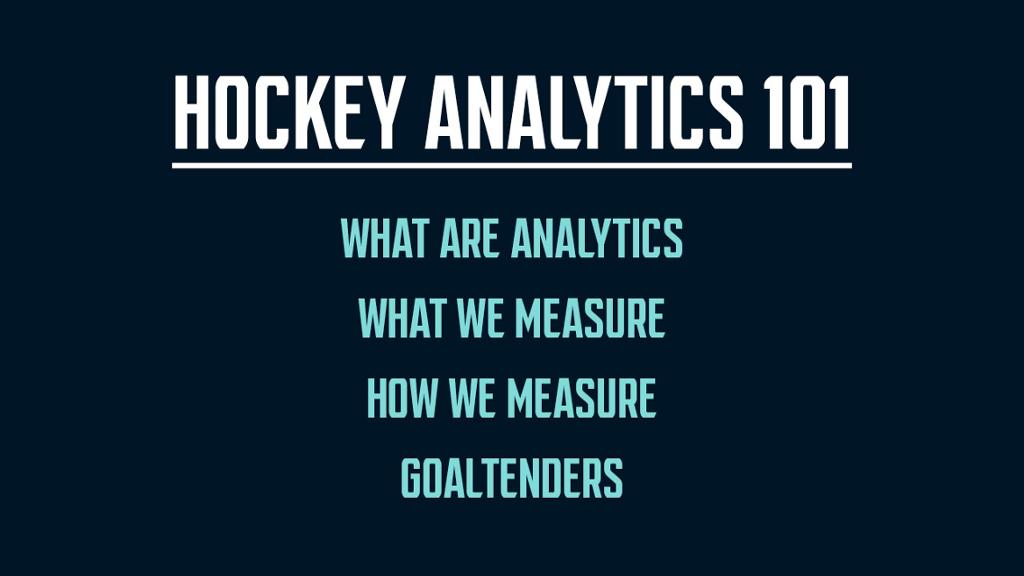 HOCKEY ANALYTICS 101

WHAT ARE ANALYTICS

WHAT WE MEASURE

HOW WE MEASURE

GOALTENDERS